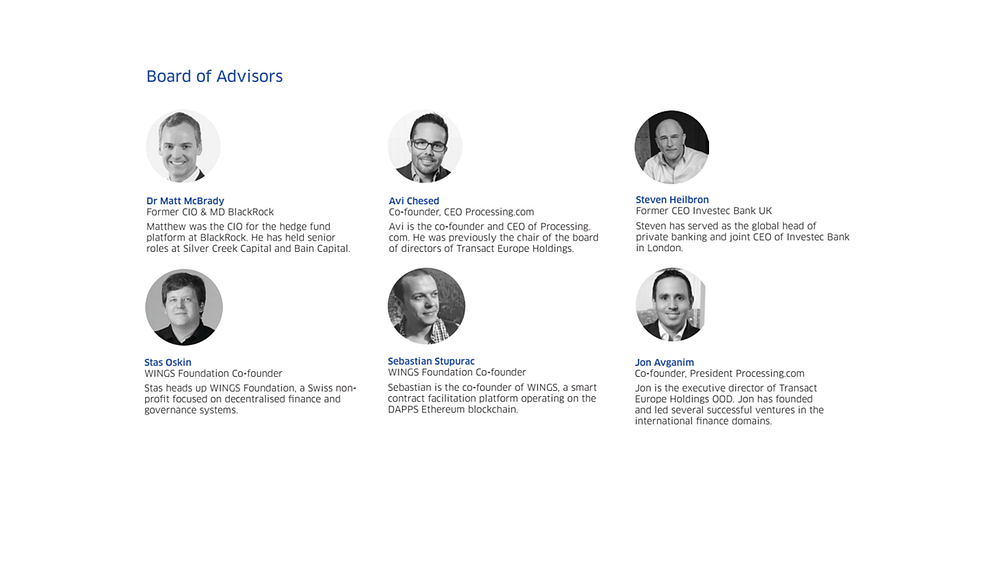 Board of Advisors

Dr Matt McBrady
Former CIO & MD BlackRock
Matthew was the CIO for the hedge fund platform at BlackRock. He has held senior roles at Silver Creek Capital and Bain Capital.

Avi Chesed
Co-founder, CEO Processing.com
Avi is the co-founder and CEO of Processing.com. He was previously the chair of the board of directors of Transact Europe Holdings.

Steven Heilbron
Former CEO Investec Bank UK
Steven has served as the global head of private banking and joint CEO of Investec Bank in London.

Stas Oskin
WINGS Foundation Co-founder
Stas heads up WINGS Foundation, a Swiss non-profit focused on decentralised finance and governance systems.

Sebastian Stupurac
WINGS Foundation Co-founder
Sebastian is the co-founder of WINGS, a smart contract facilitation platform operating on the DAPPS Ethereum blockchain.

Jon Avganim
Co-founder, President Processing.com
Jon is the executive director of Transact Europe Holdings OOD. Jon has founded and led several successful ventures in the international finance domains.